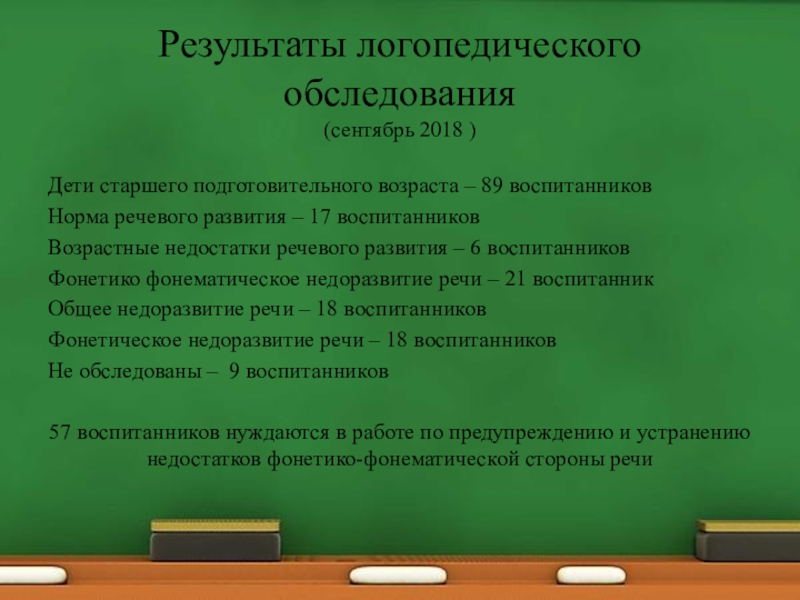 Результаты логопедического обследования
(сентябрь 2018 )

Дети старшего подготовительного возраста – 89 воспитанников
Норма речевого развития – 17 воспитанников
Возрастные недостатки речевого развития – 6 воспитанников
Фонетико фонематическое недоразвитие речи – 21 воспитанник
Общее недоразвитие речи – 18 воспитанников
Фонетическое недоразвитие речи – 18 воспитанников
Не обследованы – 9 воспитанников

57 воспитанников нуждаются в работе по предупреждению и устранению недостатков фонетико-фонематической стороны речи